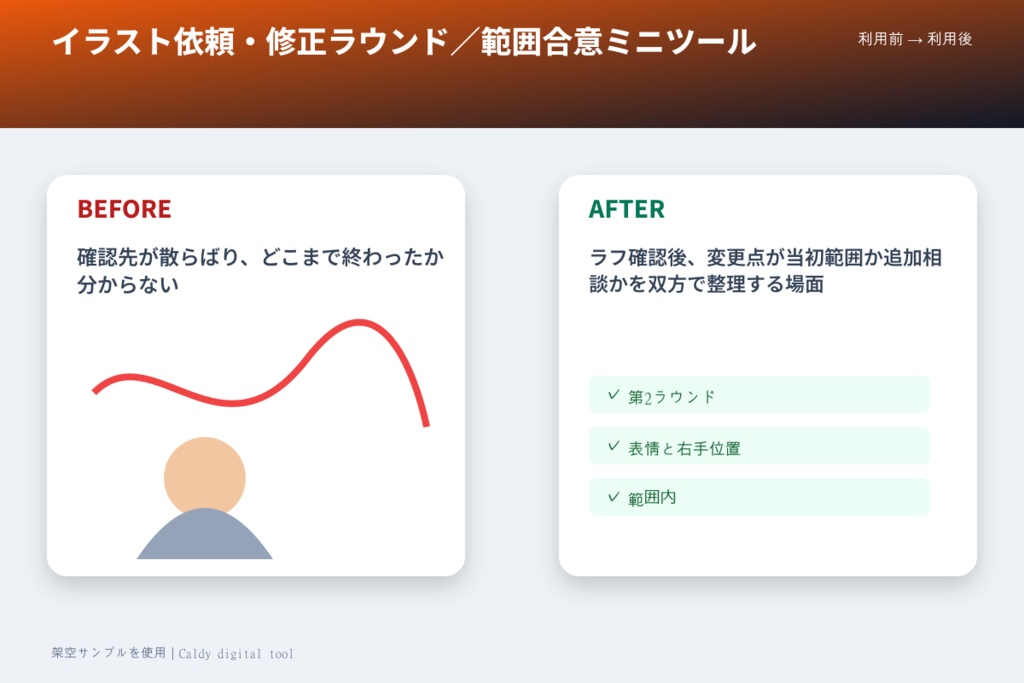 イラスト依頼・修正ラウンド／範囲合意ミニツール

利用前 → 利用後

BEFORE

確認先が散らばり、どこまで終わったか分からない

AFTER

ラフ確認後、変更点が当初範囲か追加相談かを双方で整理する場面

✓ 第2ラウンド

✓ 表情と右手位置

✓ 範囲内

架空サンプルを使用 | Caldy digital tool